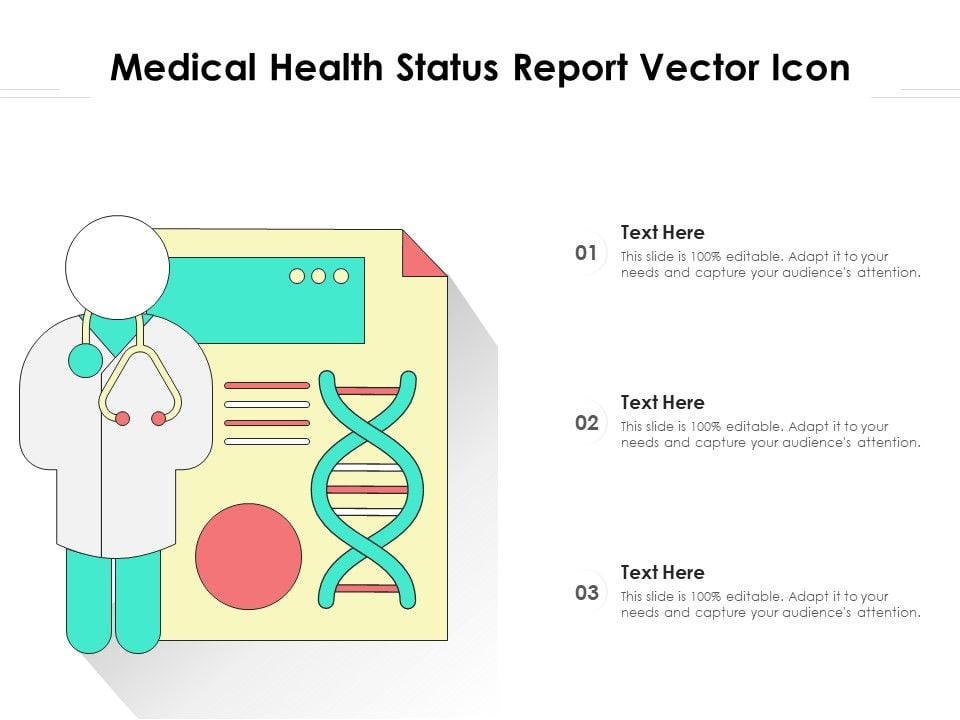 Medical Health Status Report Vector Icon

01
Text Here
This slide is 100% editable. Adapt it to your needs and capture your audience's attention.

02
Text Here
This slide is 100% editable. Adapt it to your needs and capture your audience's attention.

03
Text Here
This slide is 100% editable. Adapt it to your needs and capture your audience's attention.